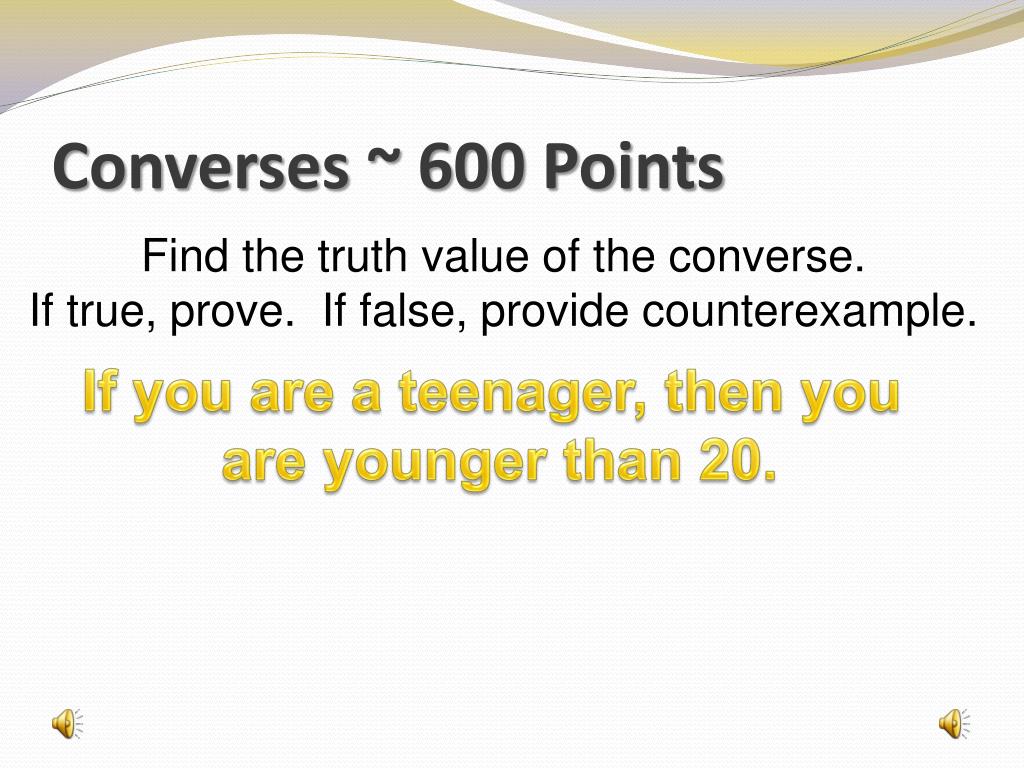 Converses ~ 600 Points

Find the truth value of the converse.
If true, prove.  If false, provide counterexample.

If you are a teenager, then you are younger than 20.